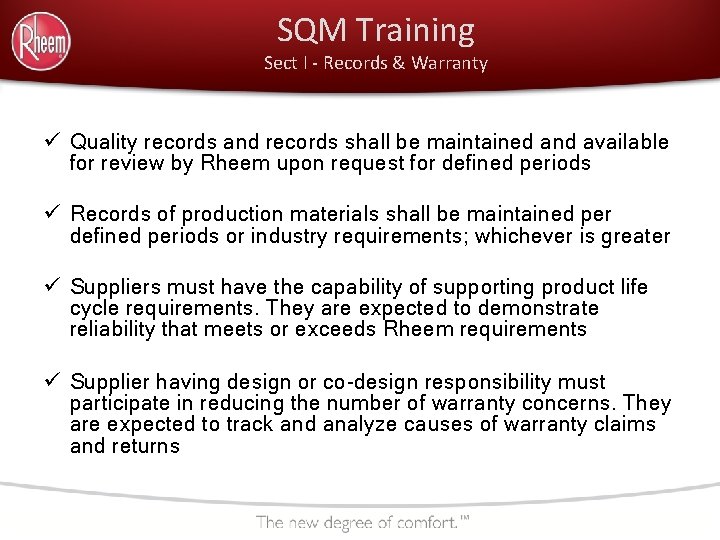 Rheem

SQM Training
Sect I - Records & Warranty

✓ Quality records and records shall be maintained and available for review by Rheem upon request for defined periods

✓ Records of production materials shall be maintained per defined periods or industry requirements; whichever is greater

✓ Suppliers must have the capability of supporting product life cycle requirements. They are expected to demonstrate reliability that meets or exceeds Rheem requirements

✓ Supplier having design or co-design responsibility must participate in reducing the number of warranty concerns. They are expected to track and analyze causes of warranty claims and returns

The new degree of comfort.™